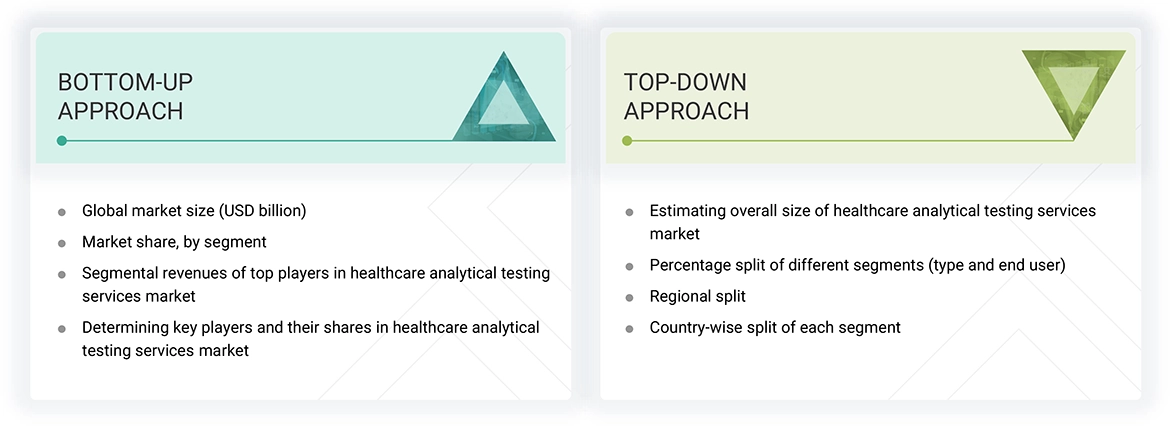 BOTTOM-UP APPROACH

- Global market size (USD billion)
- Market share, by segment
- Segmental revenues of top players in healthcare analytical testing services market
- Determining key players and their shares in healthcare analytical testing services market

TOP-DOWN APPROACH

- Estimating overall size of healthcare analytical testing services market
- Percentage split of different segments (type and end user)
- Regional split
- Country-wise split of each segment